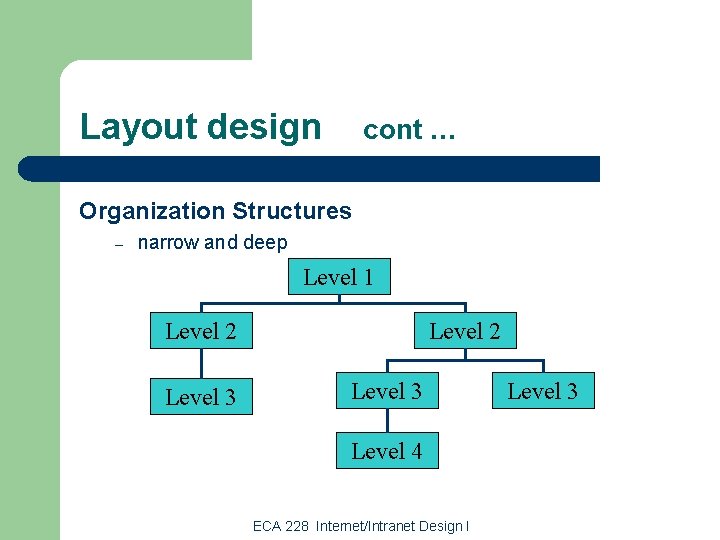 Layout design cont …

Organization Structures

– narrow and deep

Level 1

Level 2

Level 2

Level 3

Level 3

Level 3

Level 4

ECA 228 Internet/Intranet Design I